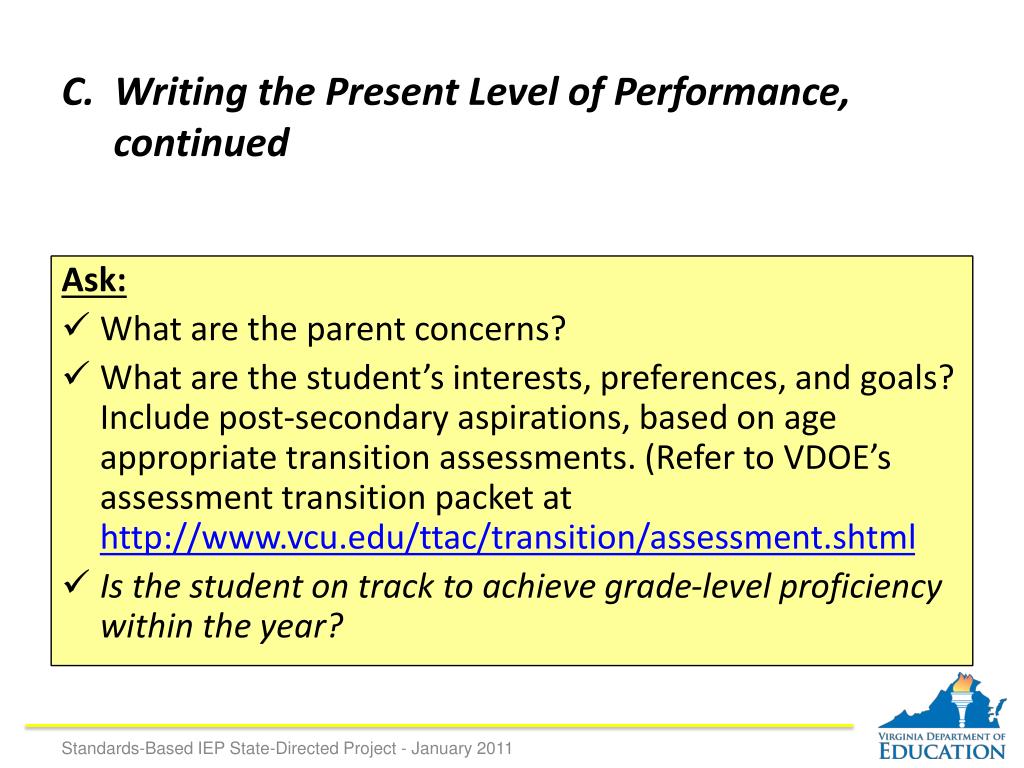 C. Writing the Present Level of Performance, continued

Ask:
✓ What are the parent concerns?
✓ What are the student's interests, preferences, and goals? Include post-secondary aspirations, based on age appropriate transition assessments. (Refer to VDOE's assessment transition packet at http://www.vcu.edu/ttac/transition/assessment.shtml
✓ Is the student on track to achieve grade-level proficiency within the year?

Standards-Based IEP State-Directed Project - January 2011

VIRGINIA DEPARTMENT OF EDUCATION